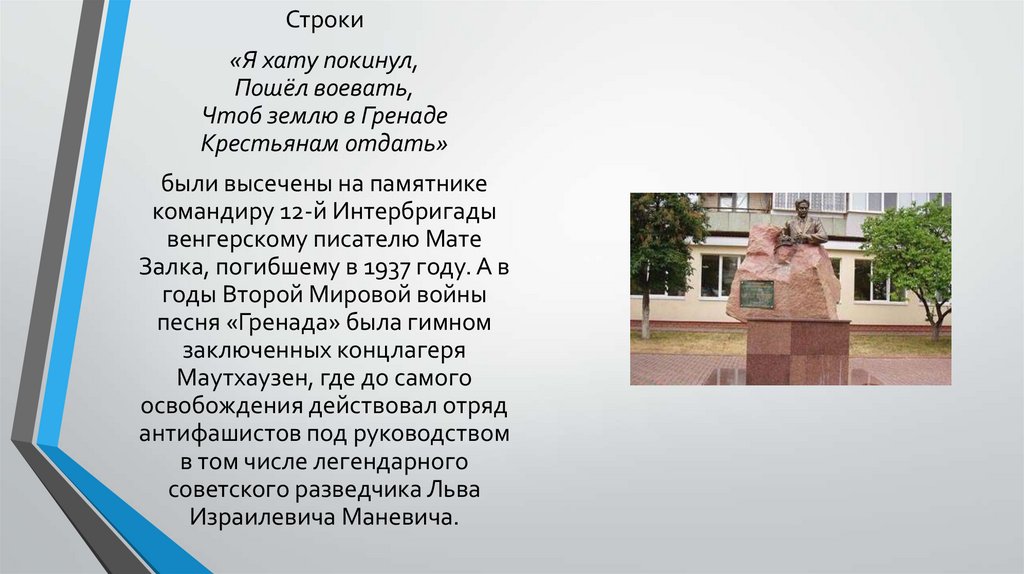 Строки

«Я хату покинул,
Пошёл воевать,
Чтоб землю в Гренаде
Крестьянам отдать»

были высечены на памятнике командиру 12-й Интербригады венгерскому писателю Мате Залка, погибшему в 1937 году. А в годы Второй Мировой войны песня «Гренада» была гимном заключенных концлагеря Маутхаузен, где до самого освобождения действовал отряд антифашистов под руководством в том числе легендарного советского разведчика Льва Израилевича Маневича.